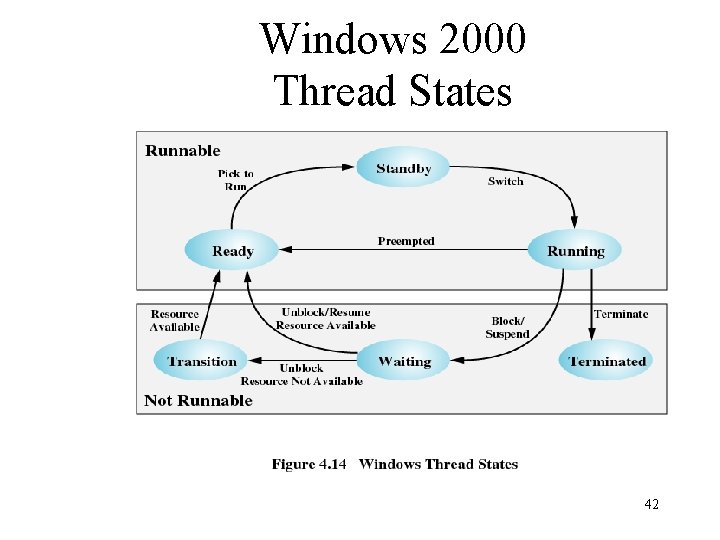 Windows 2000
Thread States

Runnable

Pick to Run

Standby

Switch

Ready

Preempted

Running

Resource Available

Unblock/Resume Resource Available

Block/ Suspend

Terminate

Transition

Unblock Resource Not Available

Waiting

Terminated

Not Runnable

Figure 4.14 Windows Thread States

42